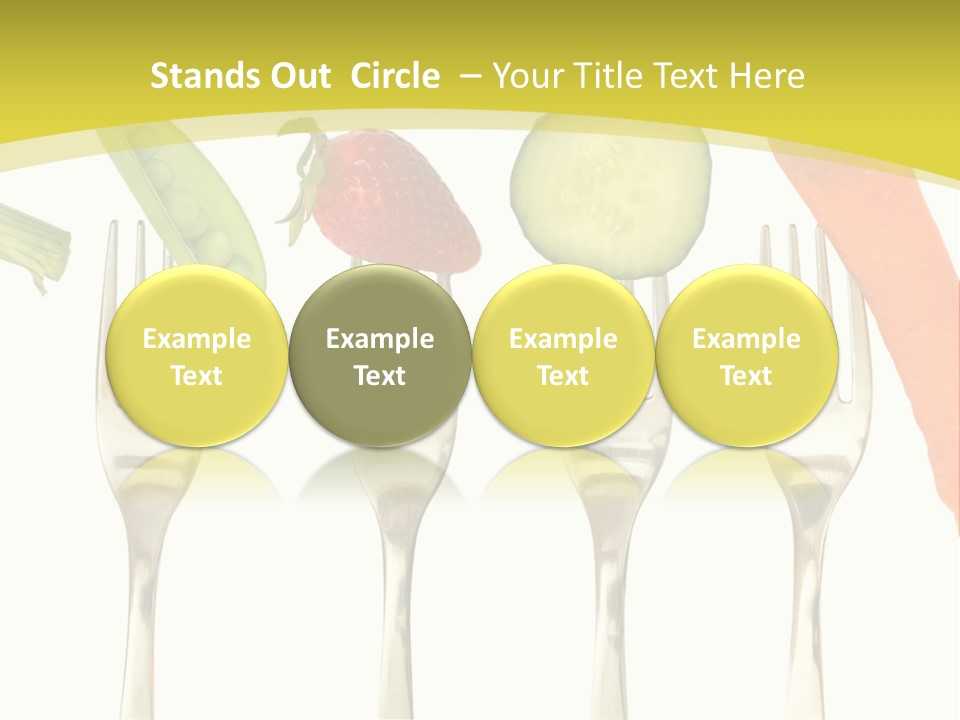 Stands Out Circle – Your Title Text Here

Example Text

Example Text

Example Text

Example Text